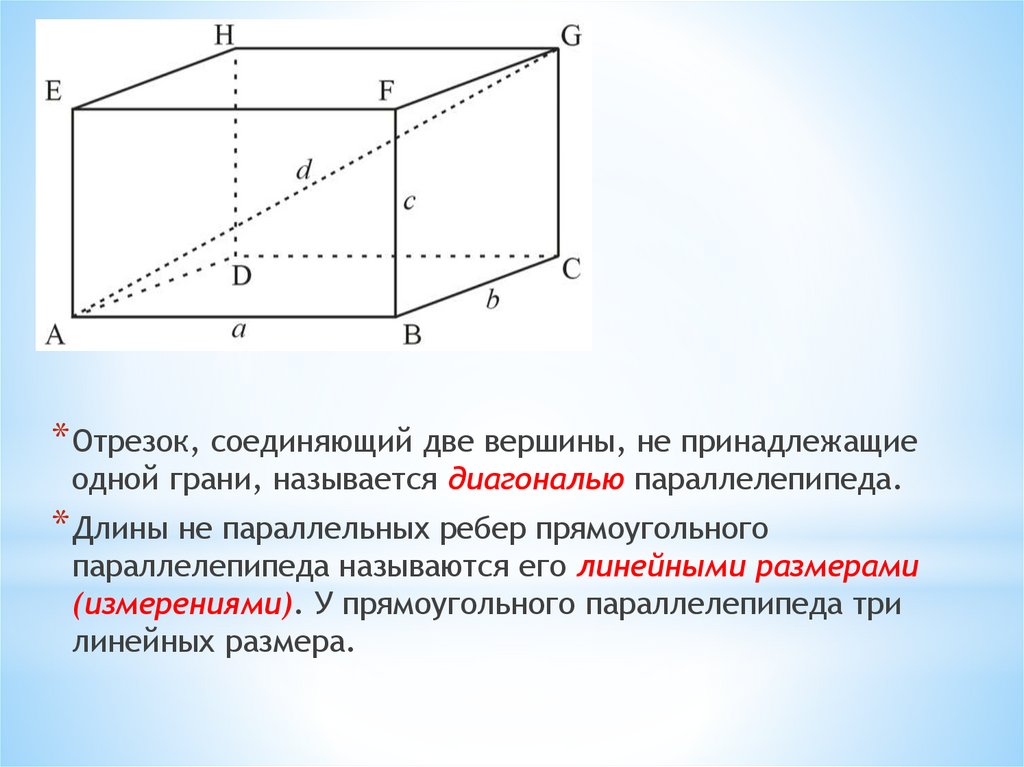 H
G
E
F
d
c
D
C
b
A
a
B

* Отрезок, соединяющий две вершины, не принадлежащие одной грани, называется диагональю параллелепипеда.

* Длины не параллельных ребер прямоугольного параллелепипеда называются его линейными размерами (измерениями). У прямоугольного параллелепипеда три линейных размера.